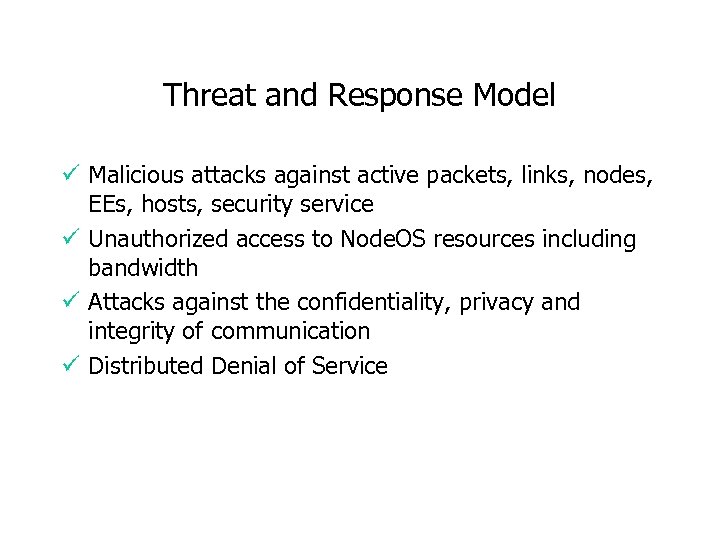 Threat and Response Model

✓ Malicious attacks against active packets, links, nodes, EEs, hosts, security service

✓ Unauthorized access to NodeOS resources including bandwidth

✓ Attacks against the confidentiality, privacy and integrity of communication

✓ Distributed Denial of Service